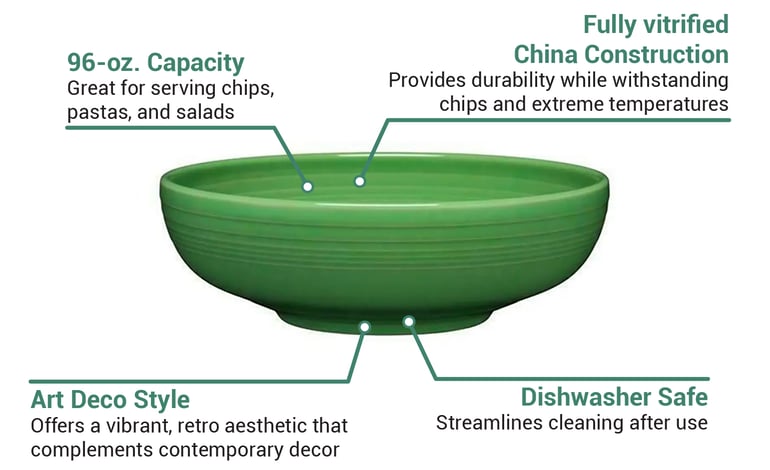 96-oz. Capacity
Great for serving chips, pastas, and salads

Fully vitrified
China Construction
Provides durability while withstanding chips and extreme temperatures

Art Deco Style
Offers a vibrant, retro aesthetic that complements contemporary decor

Dishwasher Safe
Streamlines cleaning after use